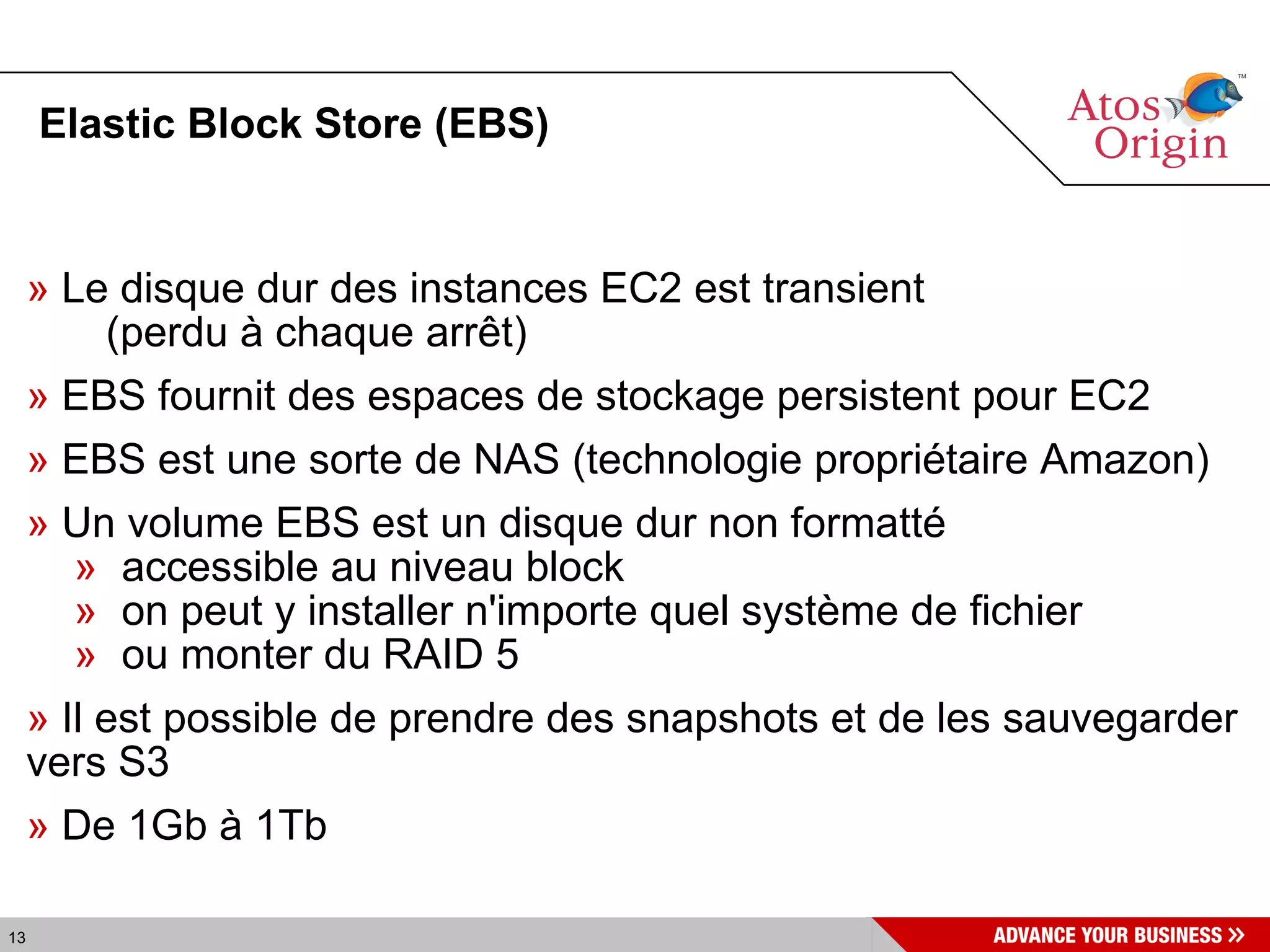 Elastic Block Store (EBS)

Atos Origin™

» Le disque dur des instances EC2 est transient (perdu à chaque arrêt)

» EBS fournit des espaces de stockage persistent pour EC2

» EBS est une sorte de NAS (technologie propriétaire Amazon)

» Un volume EBS est un disque dur non formatté
» accessible au niveau block
» on peut y installer n'importe quel système de fichier
» ou monter du RAID 5

» Il est possible de prendre des snapshots et de les sauvegarder vers S3

» De 1Gb à 1Tb

13

ADVANCE YOUR BUSINESS »